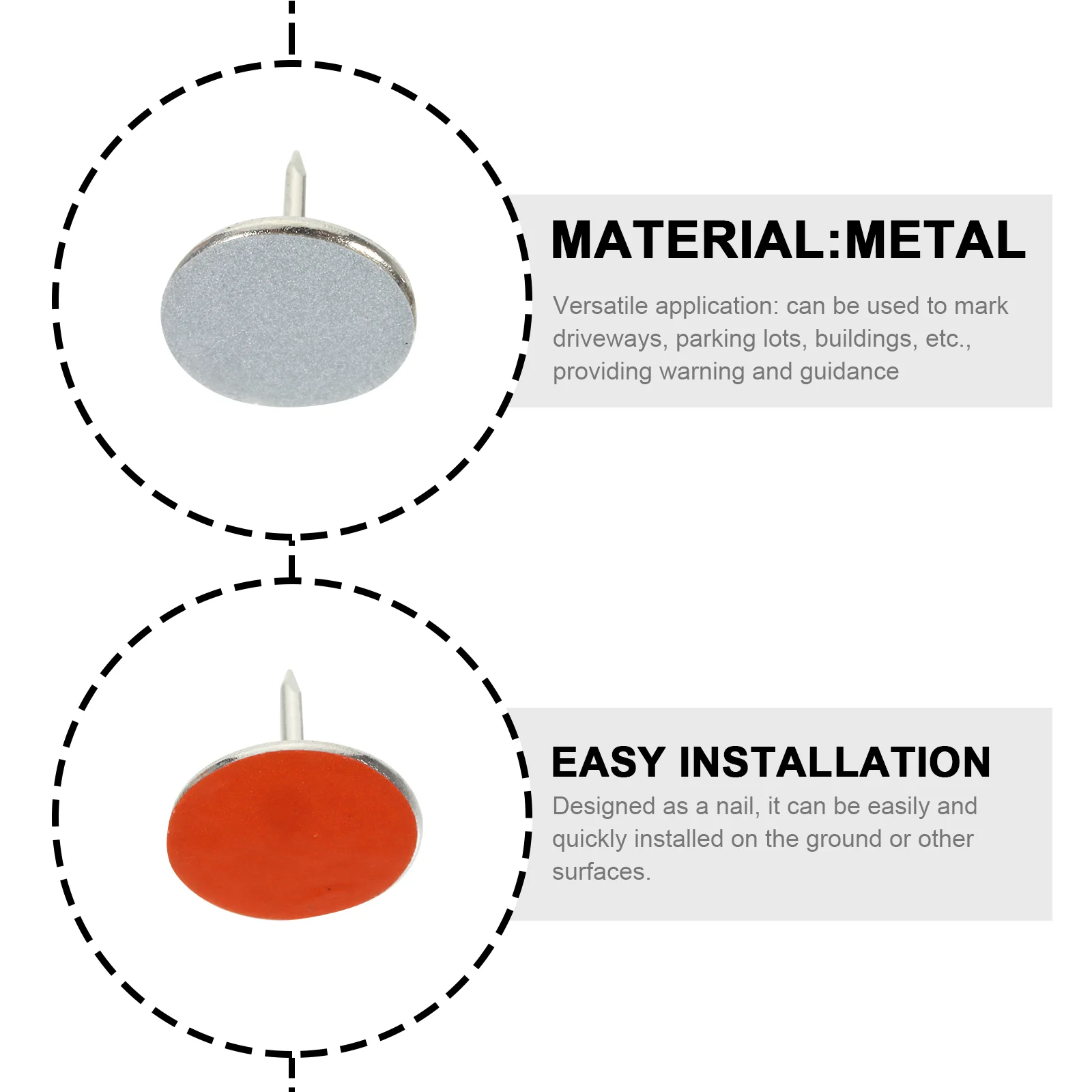 MATERIAL:METAL

Versatile application: can be used to mark driveways, parking lots, buildings, etc., providing warning and guidance

EASY INSTALLATION

Designed as a nail, it can be easily and quickly installed on the ground or other surfaces.